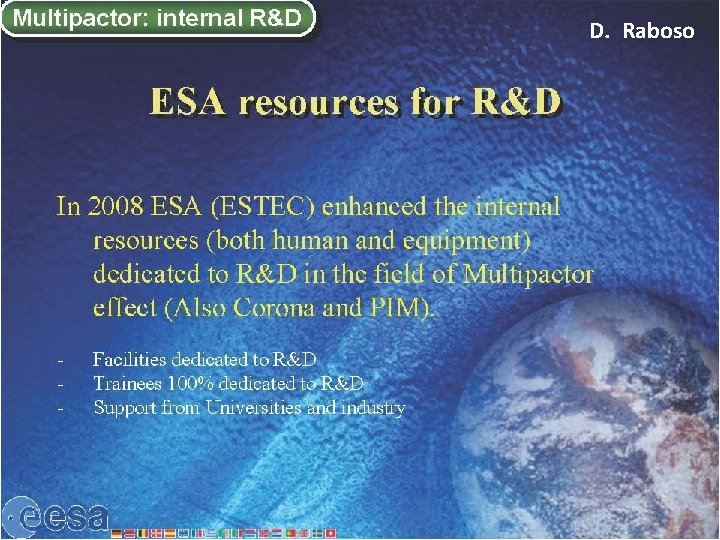 Multipactor: internal R&D

D. Raboso

ESA resources for R&D

In 2008 ESA (ESTEC) enhanced the internal resources (both human and equipment) dedicated to R&D in the field of Multipactor effect (Also Corona and PIM).

- Facilities dedicated to R&D
- Trainees 100% dedicated to R&D
- Support from Universities and industry

esa